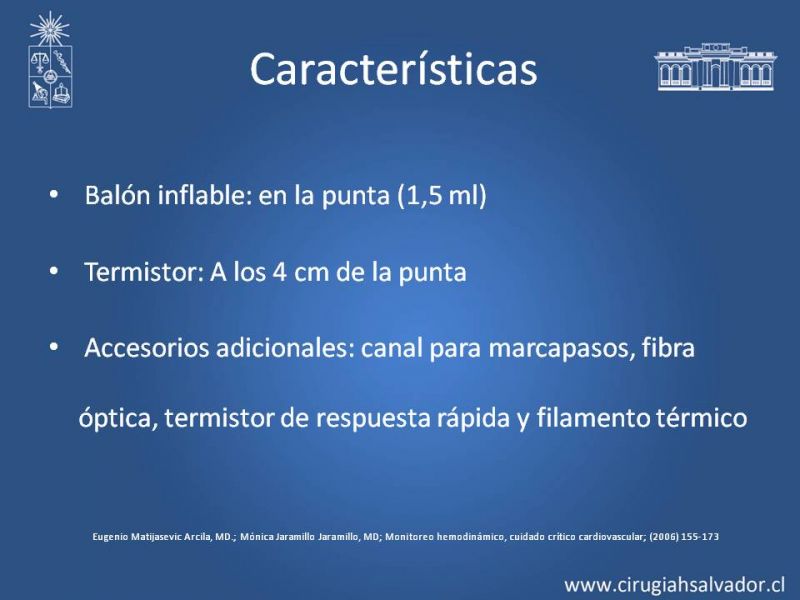 Características

• Balón inflable: en la punta (1,5 ml)

• Termistor: A los 4 cm de la punta

• Accesorios adicionales: canal para marcapasos, fibra óptica, termistor de respuesta rápida y filamento térmico

Eugenio Matijasevic Arcila, MD.; Mónica Jaramillo Jaramillo, MD; Monitoreo hemodinámico, cuidado crítico cardiovascular; (2006) 155-173

www.cirugiahsalvador.cl